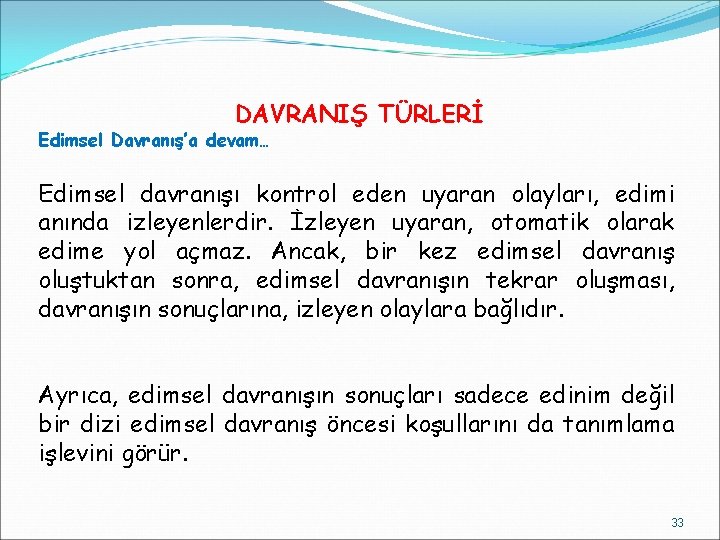 DAVRANIŞ TÜRLERİ
Edimsel Davranış'a devam…

Edimsel davranışı kontrol eden uyaran olayları, edimi anında izleyenlerdir. İzleyen uyaran, otomatik olarak edime yol açmaz. Ancak, bir kez edimsel davranış oluştuktan sonra, edimsel davranışın tekrar oluşması, davranışın sonuçlarına, izleyen olaylara bağlıdır.

Ayrıca, edimsel davranışın sonuçları sadece edinim değil bir dizi edimsel davranış öncesi koşullarını da tanımlama işlevini görür.

33